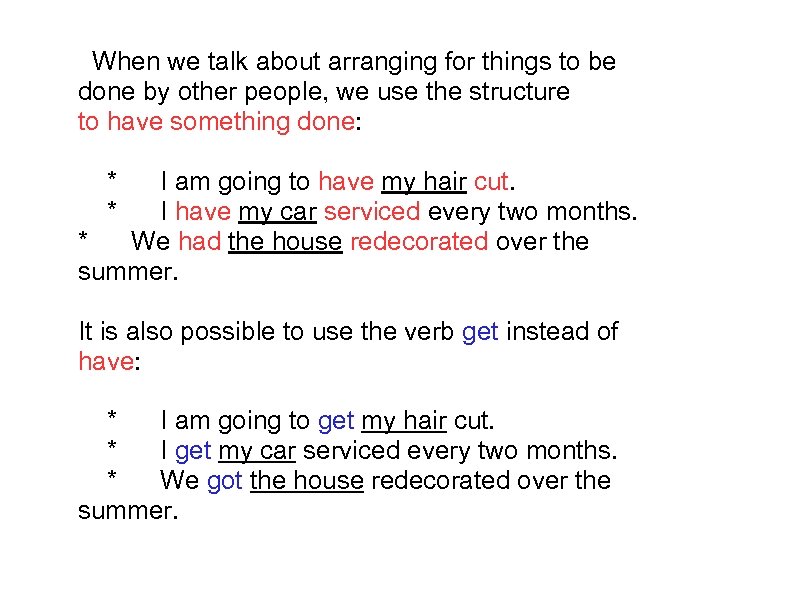 When we talk about arranging for things to be done by other people, we use the structure to have something done:

* I am going to have my hair cut.
* I have my car serviced every two months.
* We had the house redecorated over the summer.

It is also possible to use the verb get instead of have:

* I am going to get my hair cut.
* I get my car serviced every two months.
* We got the house redecorated over the summer.